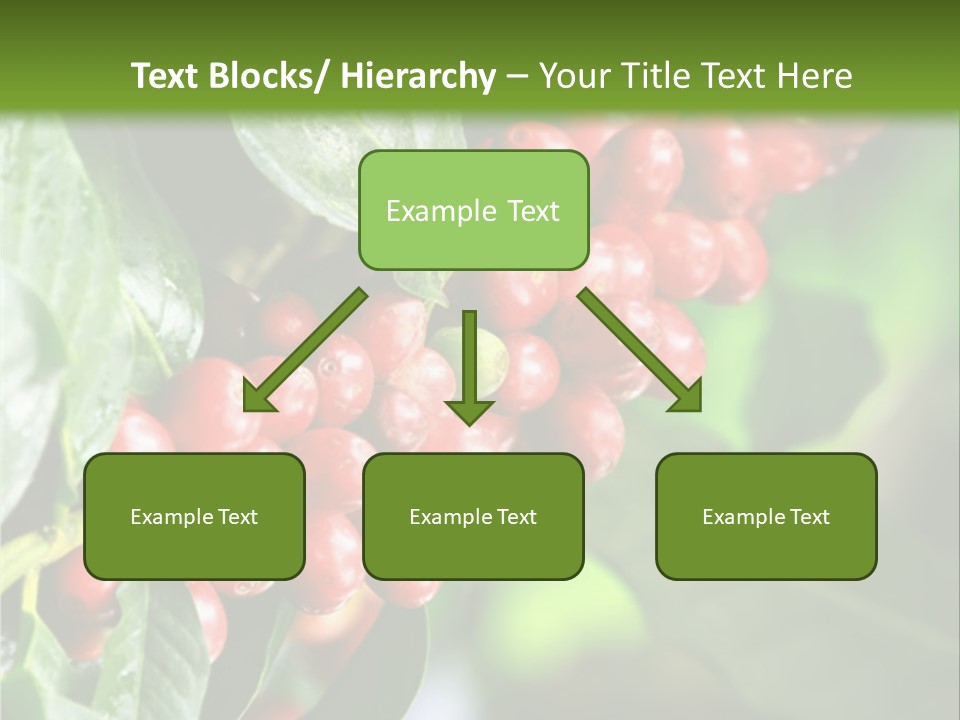 Text Blocks/ Hierarchy – Your Title Text Here

Example Text

Example Text

Example Text

Example Text